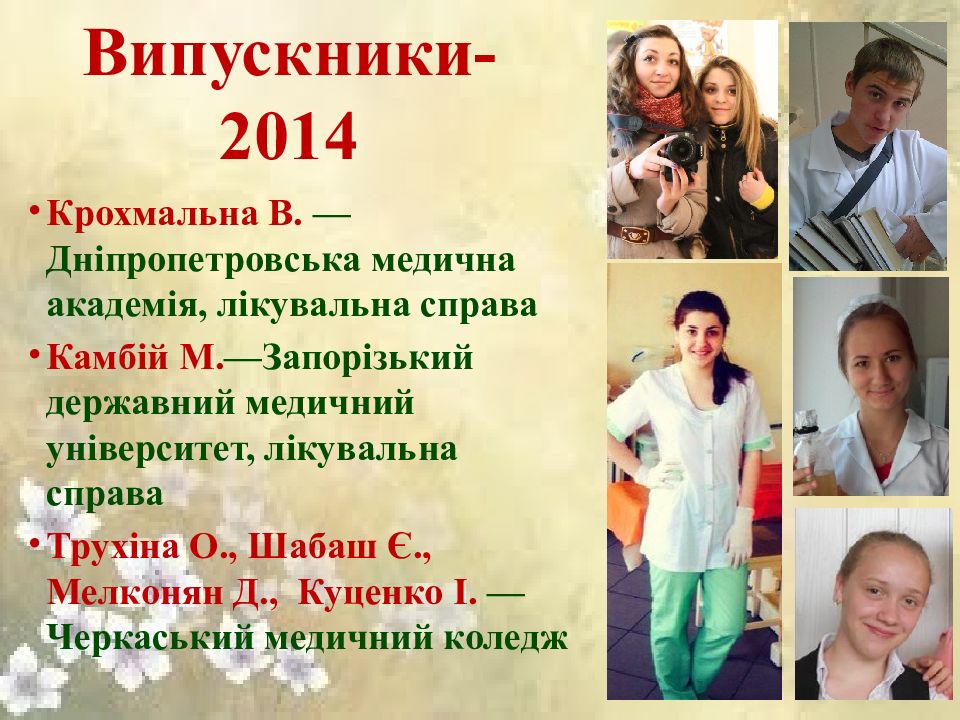 Випускники-2014

• Крохмальна В. — Дніпропетровська медична академія, лікувальна справа
• Камбій М.—Запорізький державний медичний університет, лікувальна справа
• Трухіна О., Шабаш Є., Мелконян Д., Куценко І. — Черкаський медичний коледж